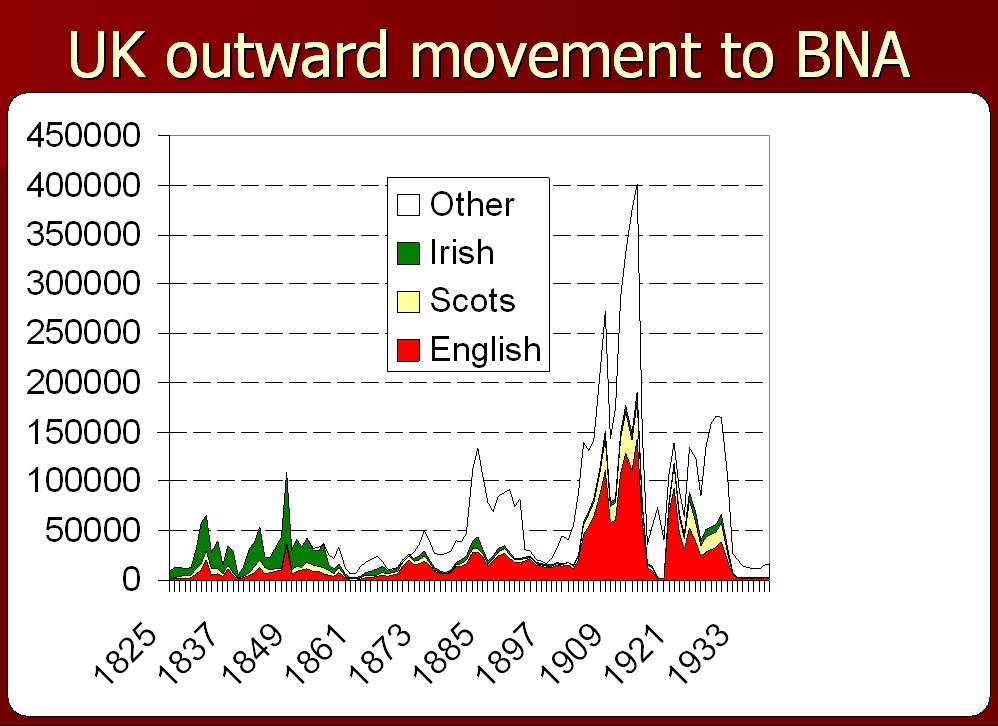 UK outward movement to BNA

450000
400000
350000
300000
250000
200000
150000
100000
50000
0

Other
Irish
Scots
English

1825
1837
1849
1861
1873
1885
1897
1909
1921
1933